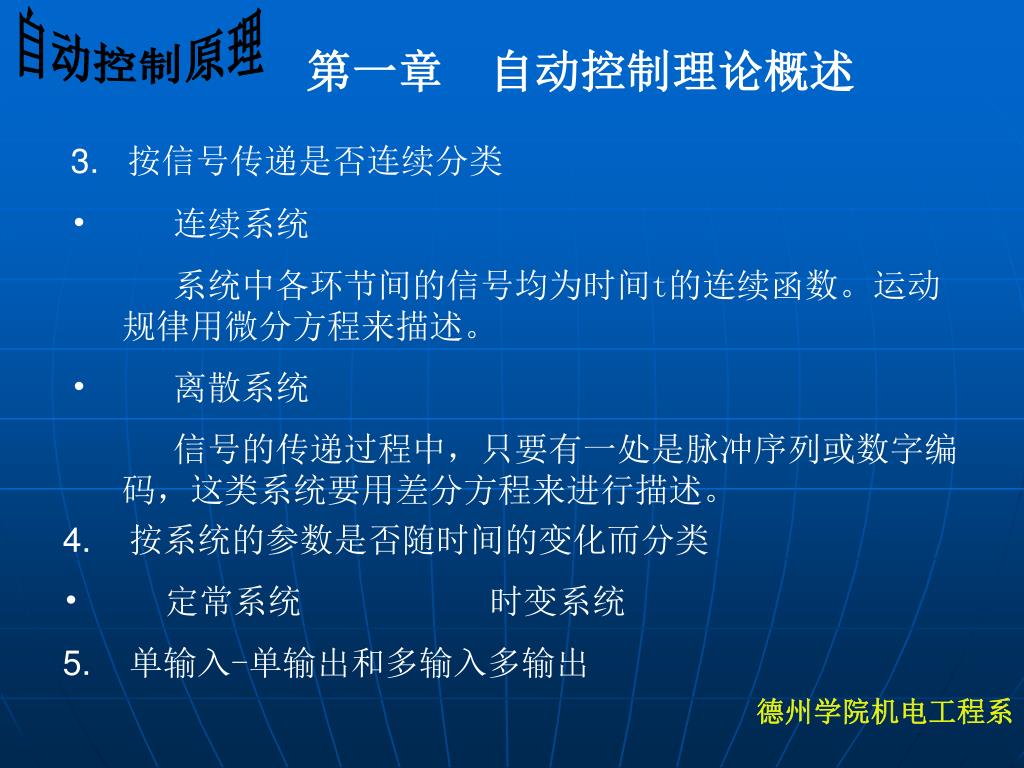 自动控制原理

第一章　自动控制理论概述

3. 按信号传递是否连续分类

• 连续系统

系统中各环节间的信号均为时间t的连续函数。运动规律用微分方程来描述。

• 离散系统

信号的传递过程中，只要有一处是脉冲序列或数字编码，这类系统要用差分方程来进行描述。

4. 按系统的参数是否随时间的变化而分类

• 定常系统　　时变系统

5. 单输入-单输出和多输入多输出

德州学院机电工程系